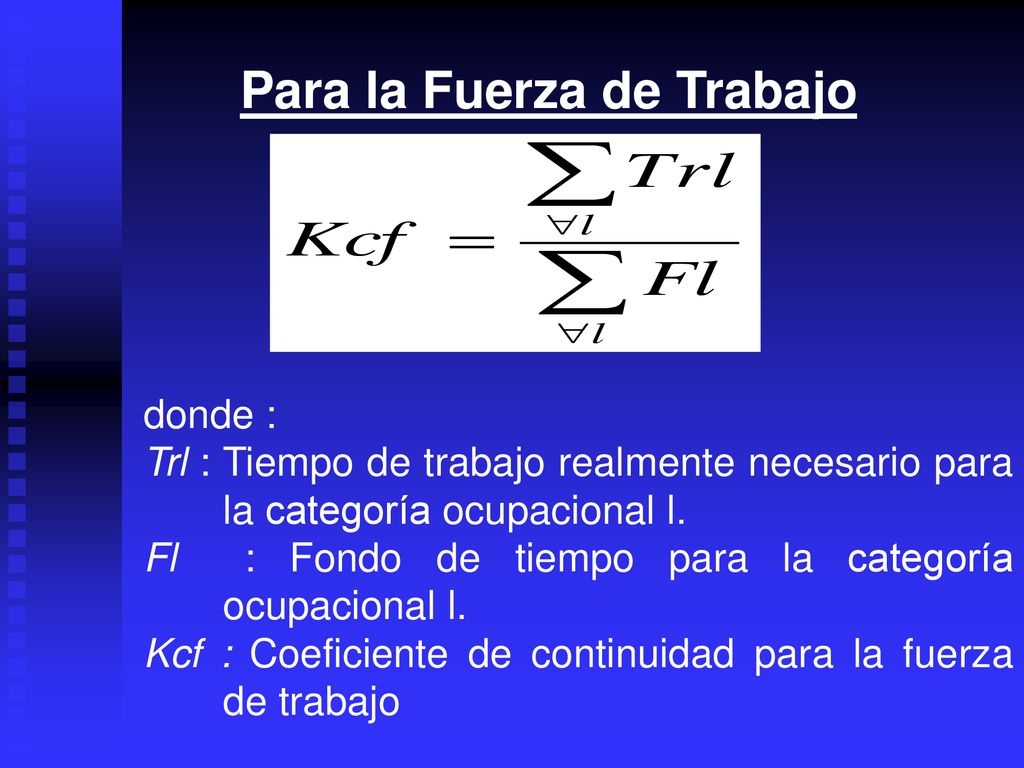 Para la Fuerza de Trabajo

$Kcf = \frac{\sum_{\forall l} Trl}{\sum_{\forall l} Fl}$

donde :
Trl : Tiempo de trabajo realmente necesario para la categoría ocupacional l.
Fl : Fondo de tiempo para la categoría ocupacional l.
Kcf : Coeficiente de continuidad para la fuerza de trabajo